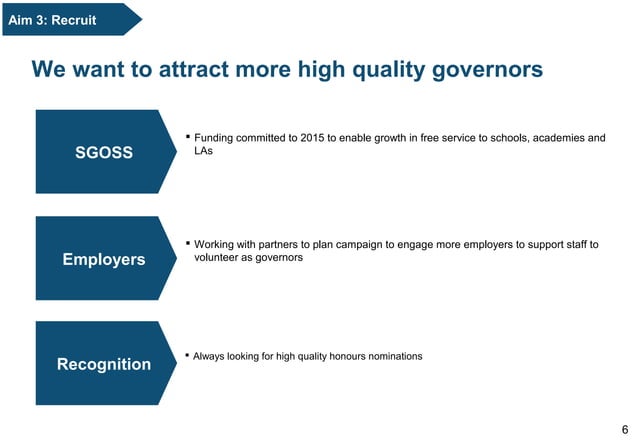 Aim 3: Recruit

We want to attract more high quality governors

SGOSS

▪ Funding committed to 2015 to enable growth in free service to schools, academies and LAs

Employers

▪ Working with partners to plan campaign to engage more employers to support staff to volunteer as governors

Recognition

▪ Always looking for high quality honours nominations

6